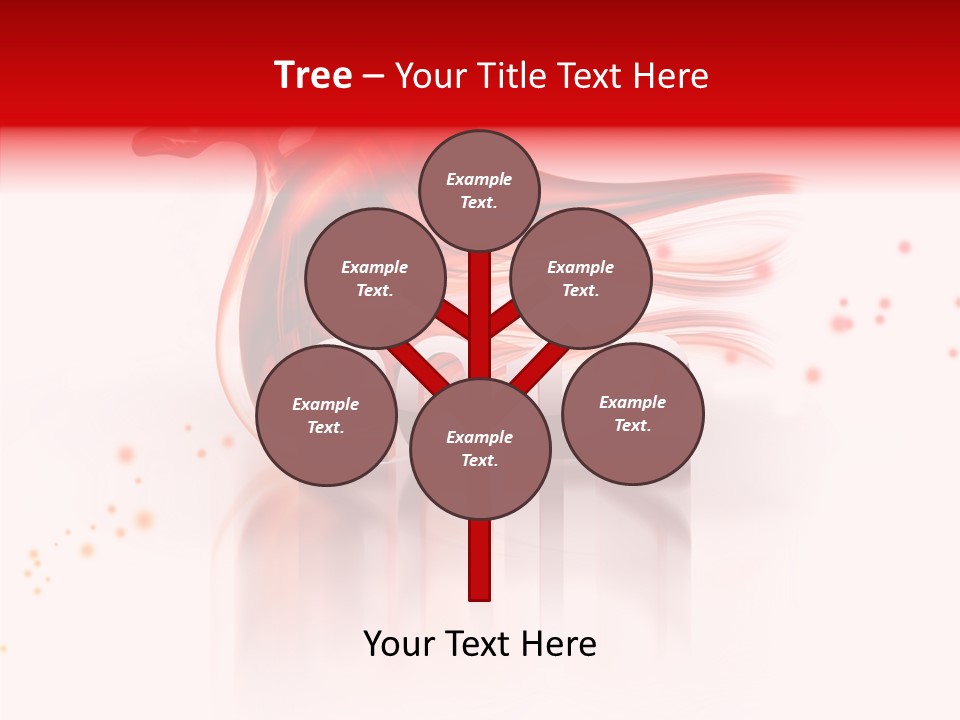 Tree – Your Title Text Here

Example Text.

Example Text.

Example Text.

Example Text.

Example Text.

Example Text.

Your Text Here